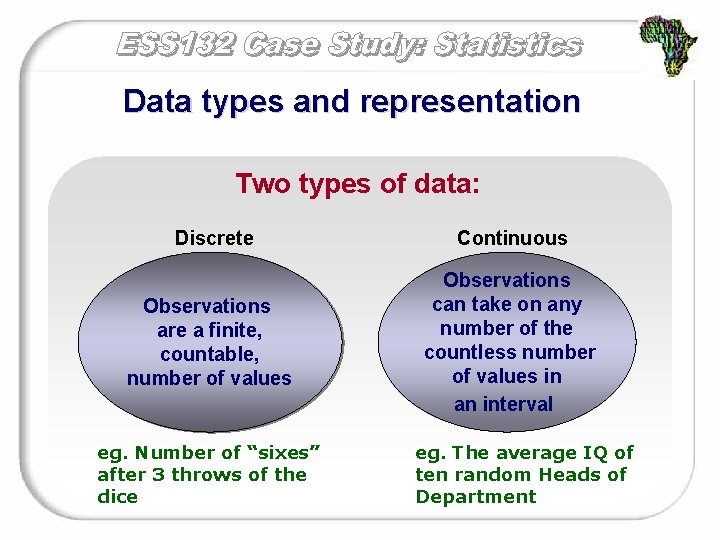 ESS132 Case Study: Statistics

Data types and representation

Two types of data:

Discrete

Observations are a finite, countable, number of values

eg. Number of “sixes” after 3 throws of the dice

Continuous

Observations can take on any number of the countless number of values in an interval

eg. The average IQ of ten random Heads of Department